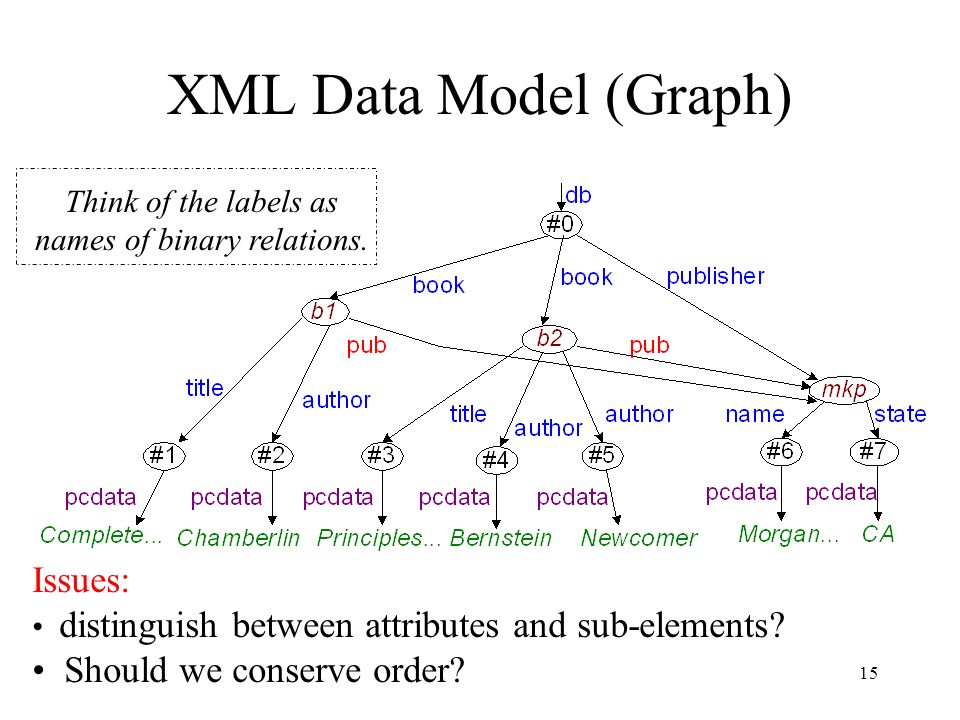 XML Data Model (Graph)

Think of the labels as names of binary relations.

db
#0
book
book
publisher
b1
b2
pub
pub
mkp
title
author
title
author
author
name
state
#1
#2
#3
#4
#5
#6
#7
pcdata
pcdata
pcdata
pcdata
pcdata
pcdata
pcdata
Complete...
Chamberlin
Principles...
Bernstein
Newcomer
Morgan...
CA

Issues:
• distinguish between attributes and sub-elements?
• Should we conserve order?

15